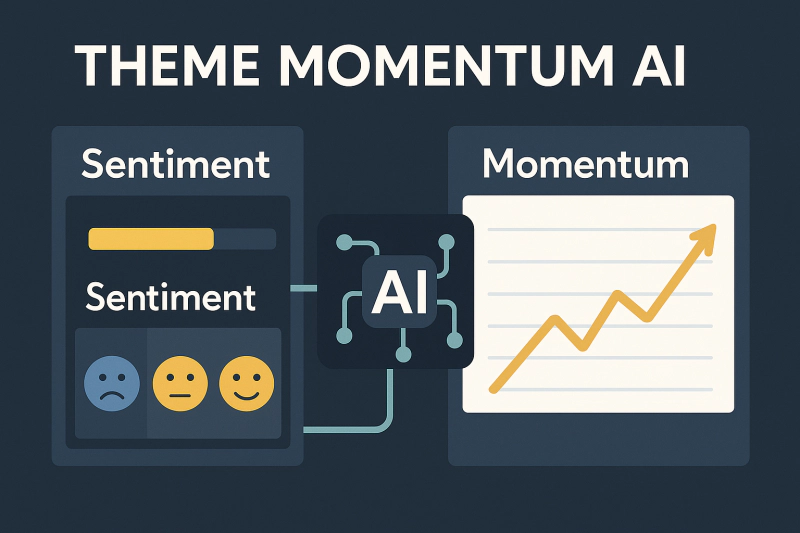 THEME MOMENTUM AI

Sentiment

Sentiment

AI

Momentum